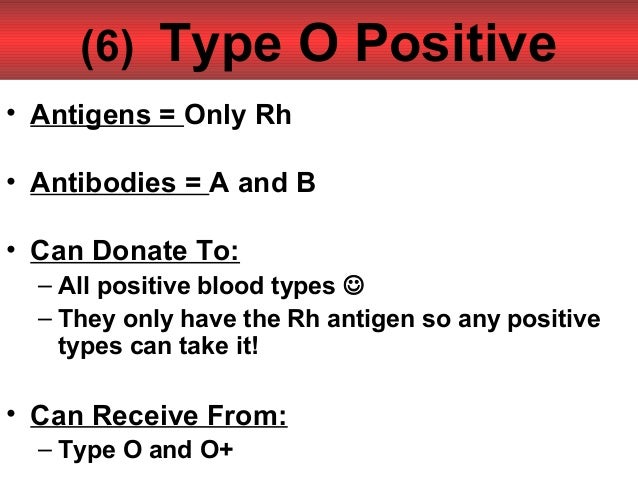 (6) Type O Positive

• Antigens = Only Rh

• Antibodies = A and B

• Can Donate To:
– All positive blood types ☺
– They only have the Rh antigen so any positive types can take it!

• Can Receive From:
– Type O and O+